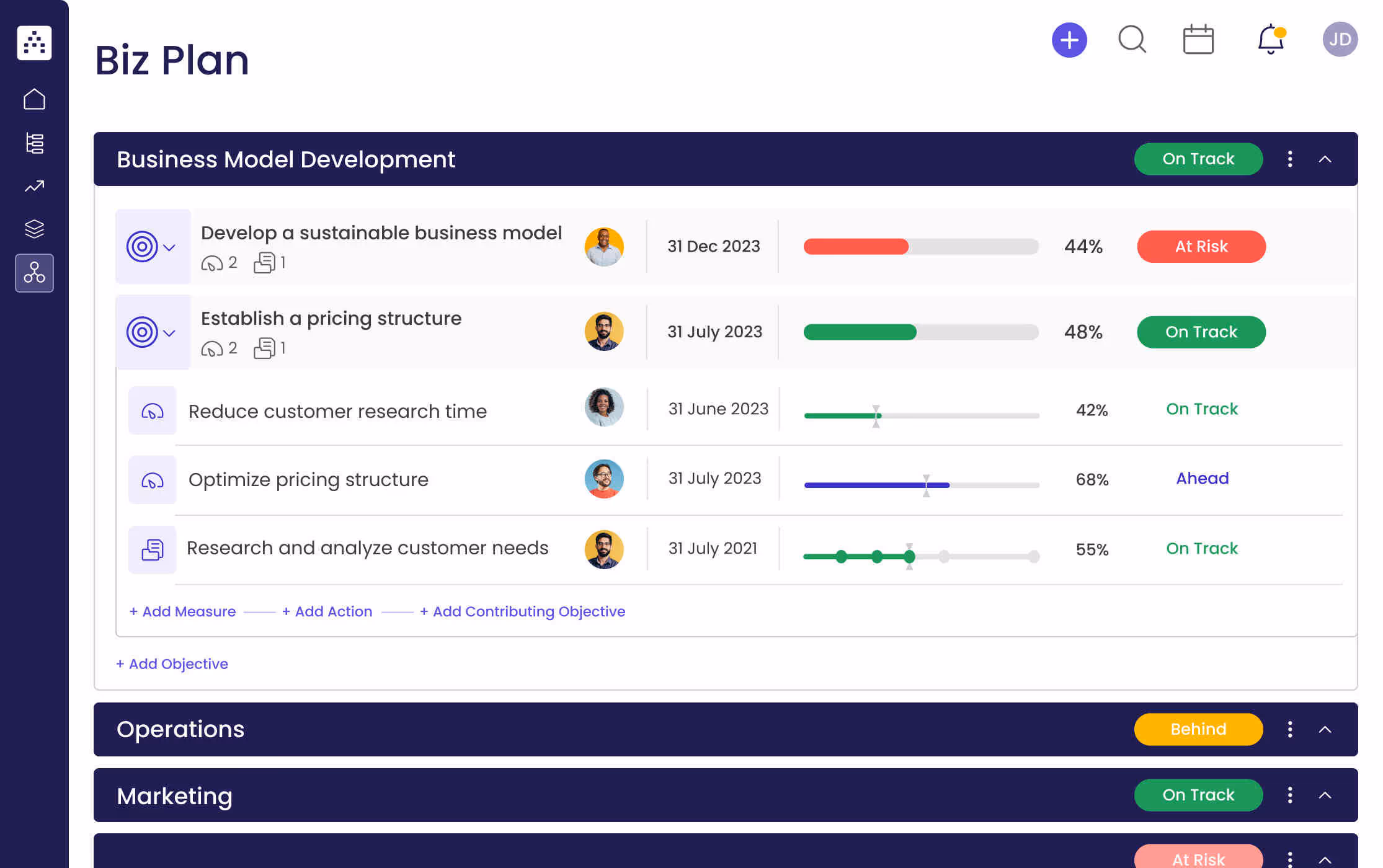 Biz Plan

JD

Business Model Development On Track

Develop a sustainable business model
2 1
31 Dec 2023 44% At Risk

Establish a pricing structure
2 1
31 July 2023 48% On Track

Reduce customer research time 31 June 2023 42% On Track

Optimize pricing structure 31 July 2023 68% Ahead

Research and analyze customer needs 31 July 2021 55% On Track

+ Add Measure + Add Action + Add Contributing Objective

+ Add Objective

Operations Behind

Marketing On Track

At Risk